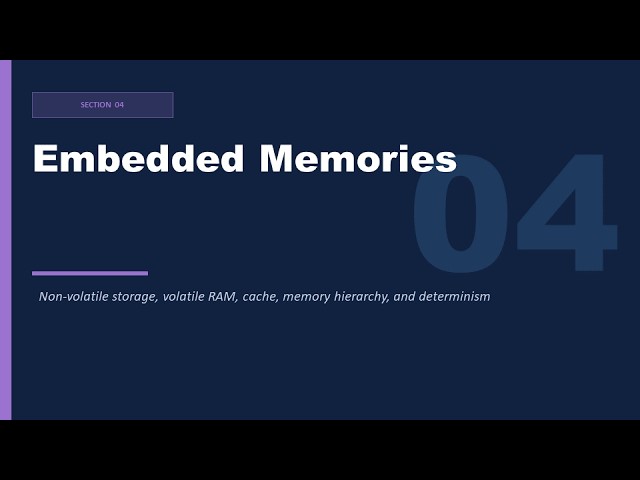 SECTION 04

Embedded Memories

04

Non-volatile storage, volatile RAM, cache, memory hierarchy, and determinism